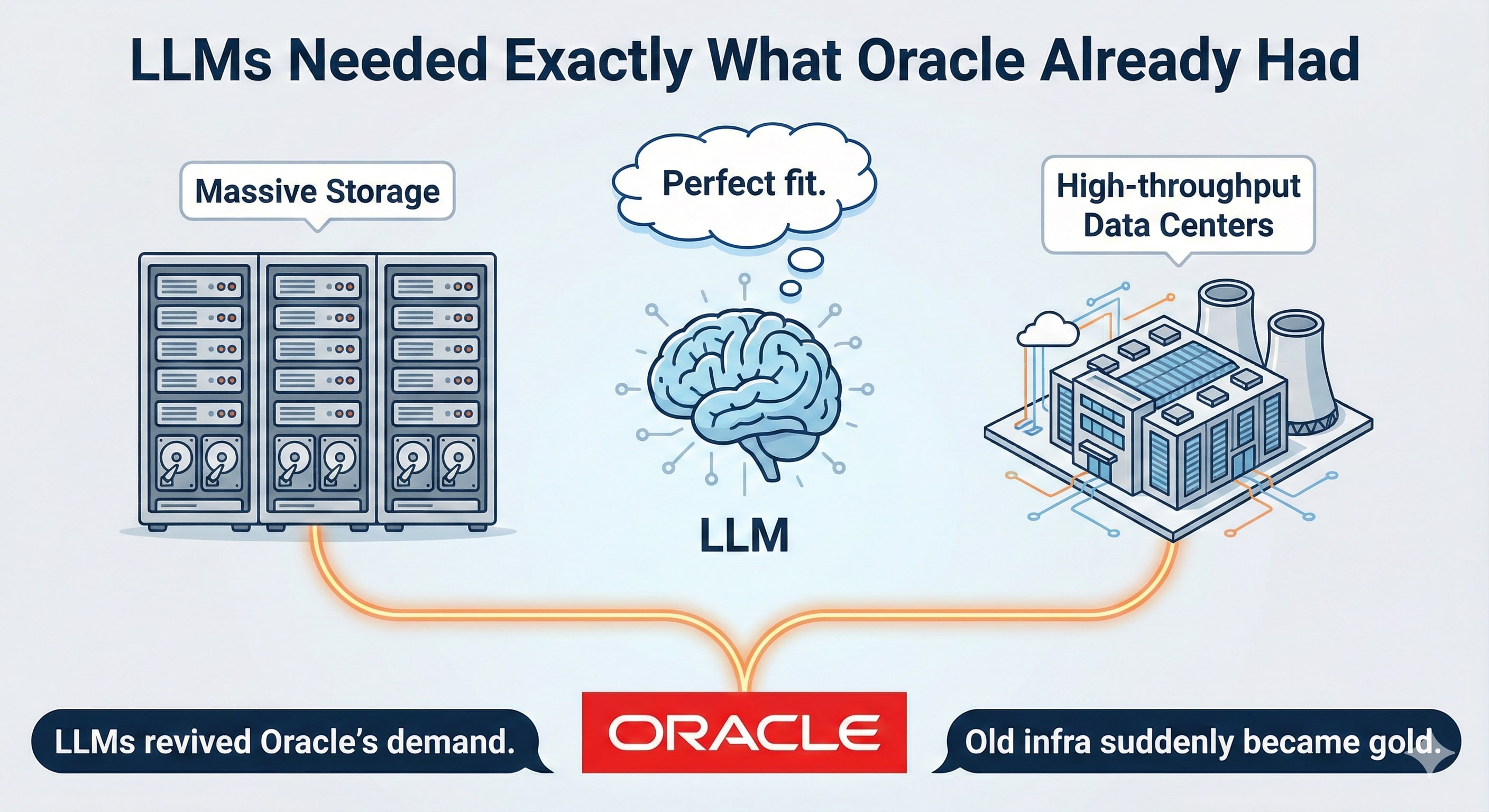 LLMs Needed Exactly What Oracle Already Had

Massive Storage

Perfect fit.

High-throughput Data Centers

LLM

LLMs revived Oracle's demand.

ORACLE

Old infra suddenly became gold.